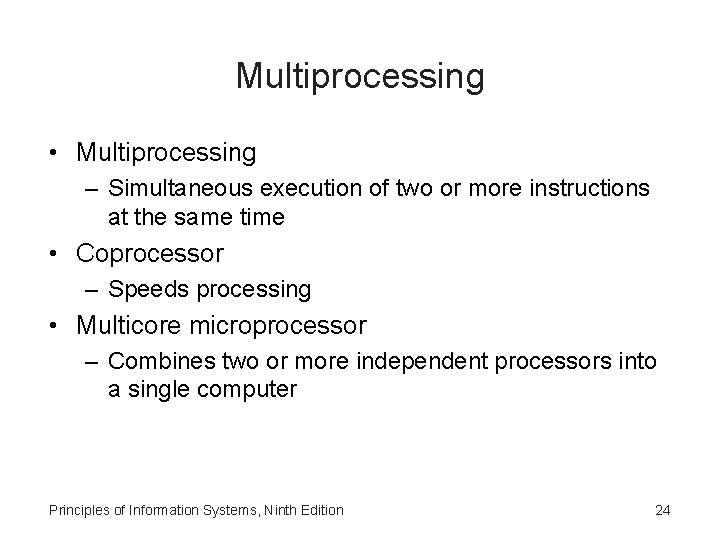 Multiprocessing

• Multiprocessing
– Simultaneous execution of two or more instructions at the same time
• Coprocessor
– Speeds processing
• Multicore microprocessor
– Combines two or more independent processors into a single computer

Principles of Information Systems, Ninth Edition

24